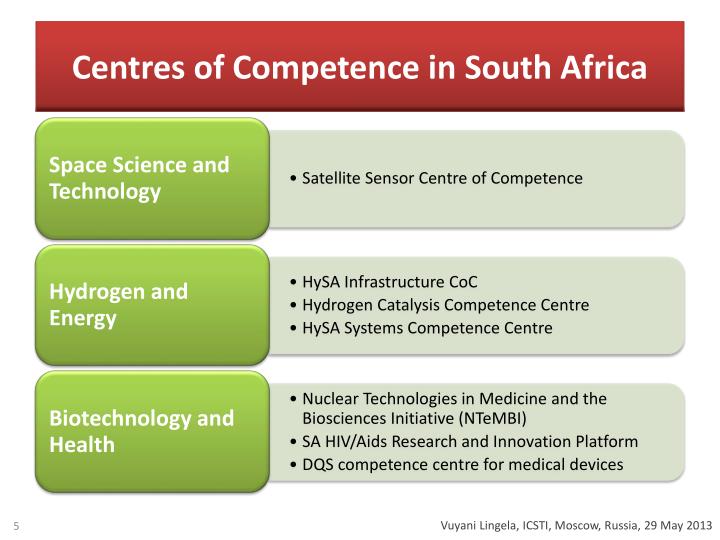 Centres of Competence in South Africa

Space Science and Technology

• Satellite Sensor Centre of Competence

Hydrogen and Energy

• HySA Infrastructure CoC
• Hydrogen Catalysis Competence Centre
• HySA Systems Competence Centre

Biotechnology and Health

• Nuclear Technologies in Medicine and the Biosciences Initiative (NTeMBI)
• SA HIV/Aids Research and Innovation Platform
• DQS competence centre for medical devices

5

Vuyani Lingela, ICSTI, Moscow, Russia, 29 May 2013